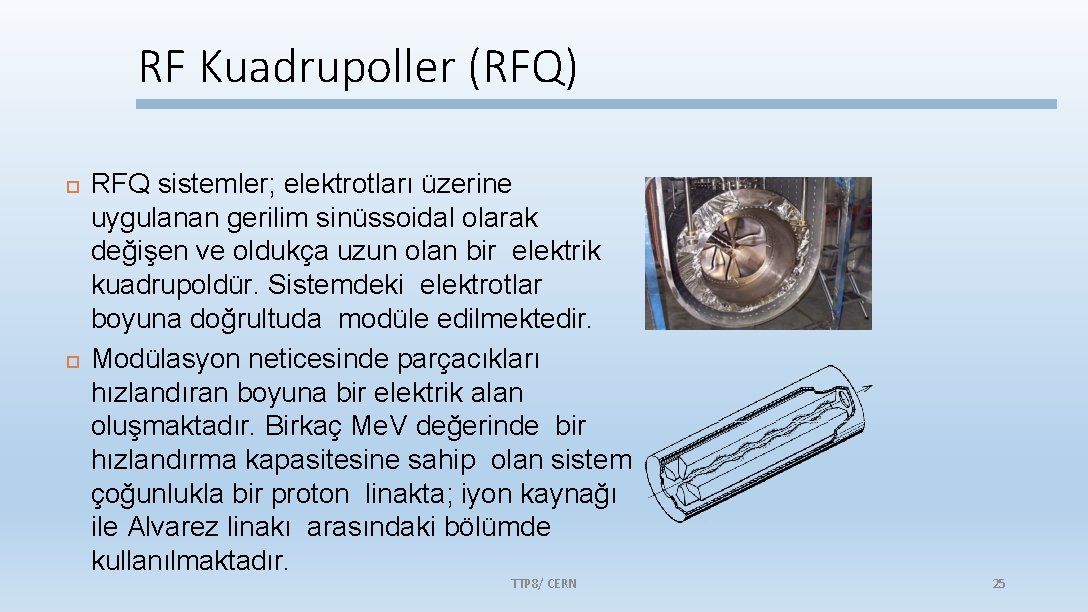 RF Kuadrupoller (RFQ)

RFQ sistemler; elektrotları üzerine uygulanan gerilim sinüssoidal olarak değişen ve oldukça uzun olan bir elektrik kuadrupoldür. Sistemdeki elektrotlar boyuna doğrultuda modüle edilmektedir.

Modülasyon neticesinde parçacıkları hızlandıran boyuna bir elektrik alan oluşmaktadır. Birkaç Me.V değerinde bir hızlandırma kapasitesine sahip olan sistem çoğunlukla bir proton linakta; iyon kaynağı ile Alvarez linakı arasındaki bölümde kullanılmaktadır.

TTP8/ CERN

25